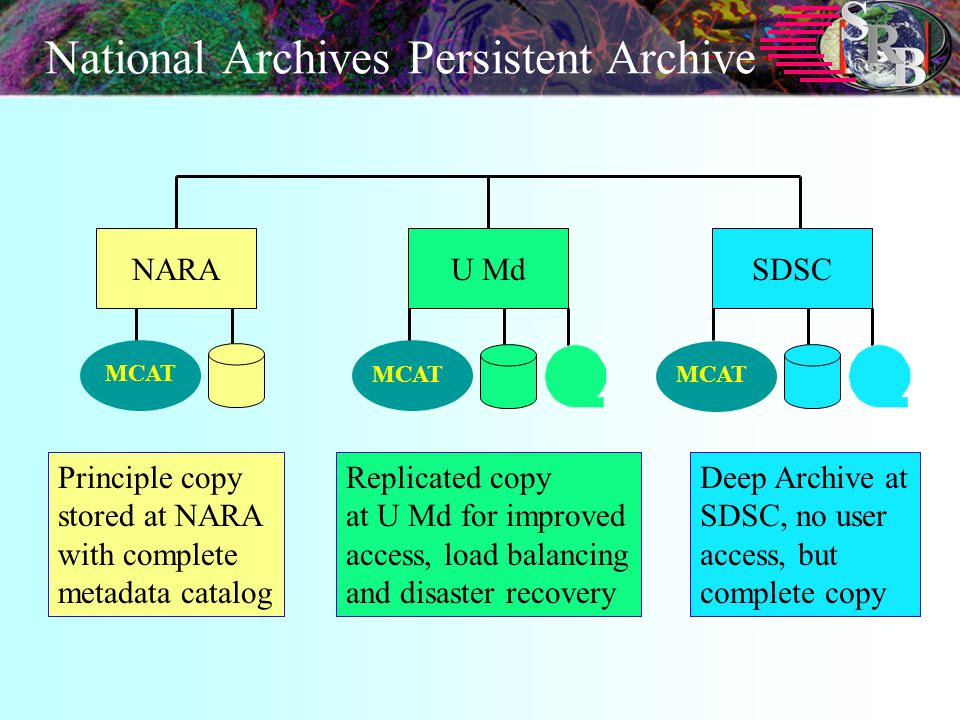 National Archives Persistent Archive

SRB

NARA

U Md

SDSC

MCAT

MCAT

MCAT

Principle copy stored at NARA with complete metadata catalog

Replicated copy at U Md for improved access, load balancing and disaster recovery

Deep Archive at SDSC, no user access, but complete copy